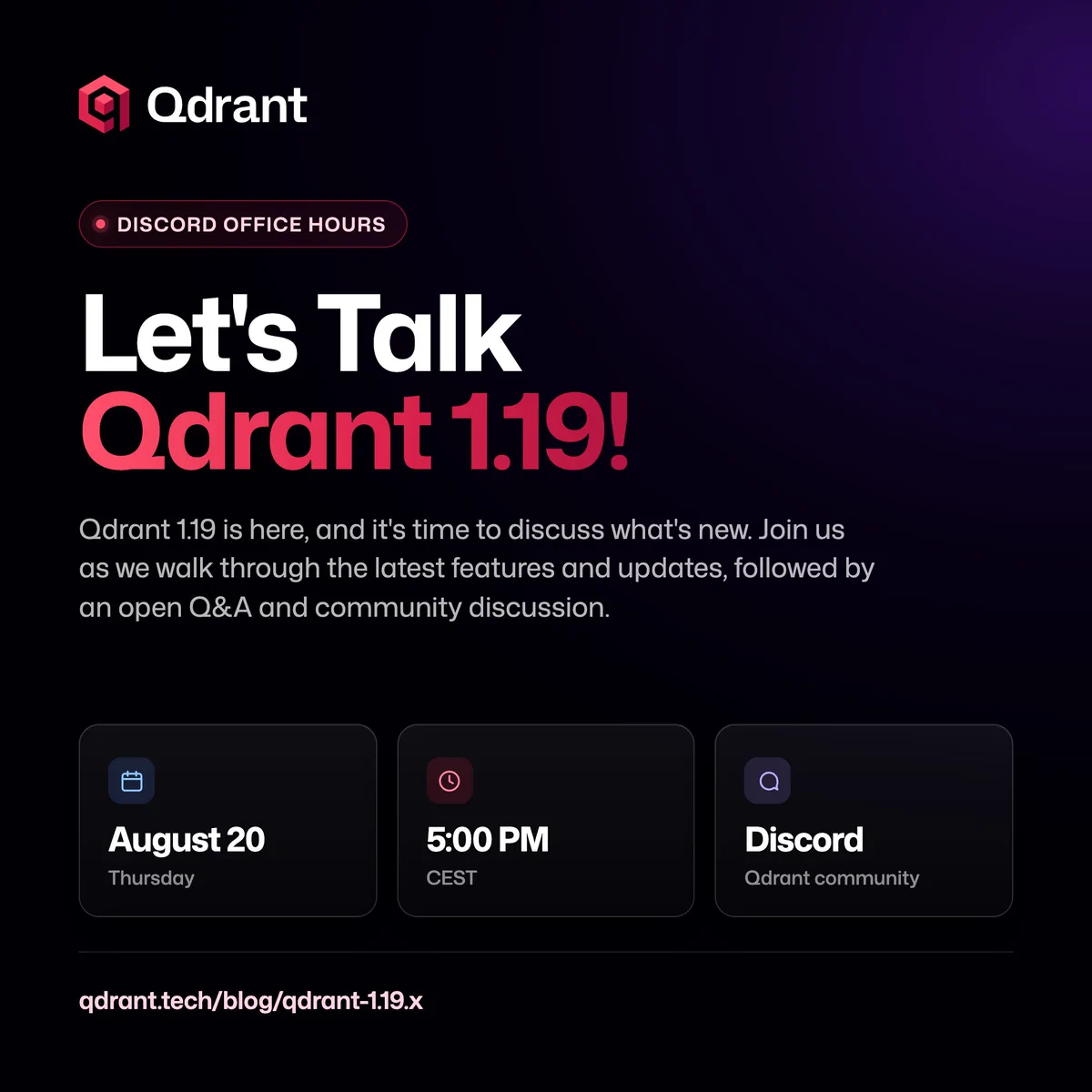 Qdrant

DISCORD OFFICE HOURS

Let's Talk
Qdrant 1.19!

Qdrant 1.19 is here, and it's time to discuss what's new. Join us as we walk through the latest features and updates, followed by an open Q&A and community discussion.

August 20
Thursday

5:00 PM
CEST

Discord
Qdrant community

qdrant.tech/blog/qdrant-1.19.x